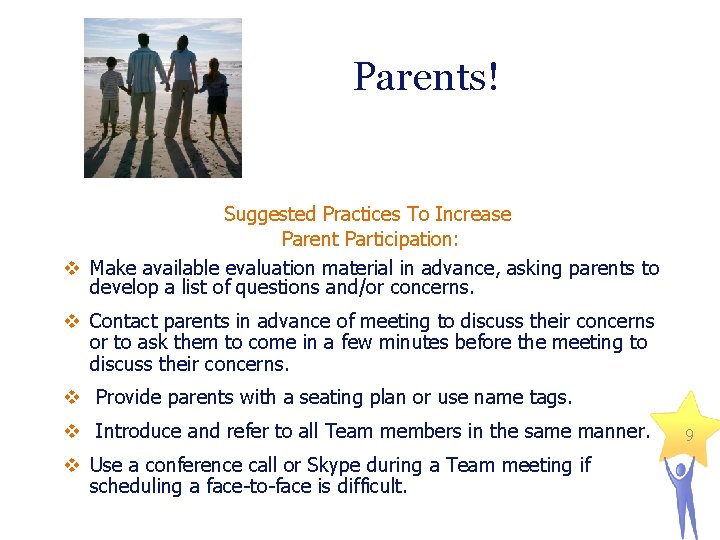 Parents!

Suggested Practices To Increase Parent Participation:

❖ Make available evaluation material in advance, asking parents to develop a list of questions and/or concerns.

❖ Contact parents in advance of meeting to discuss their concerns or to ask them to come in a few minutes before the meeting to discuss their concerns.

❖ Provide parents with a seating plan or use name tags.

❖ Introduce and refer to all Team members in the same manner.

❖ Use a conference call or Skype during a Team meeting if scheduling a face-to-face is difficult.

9